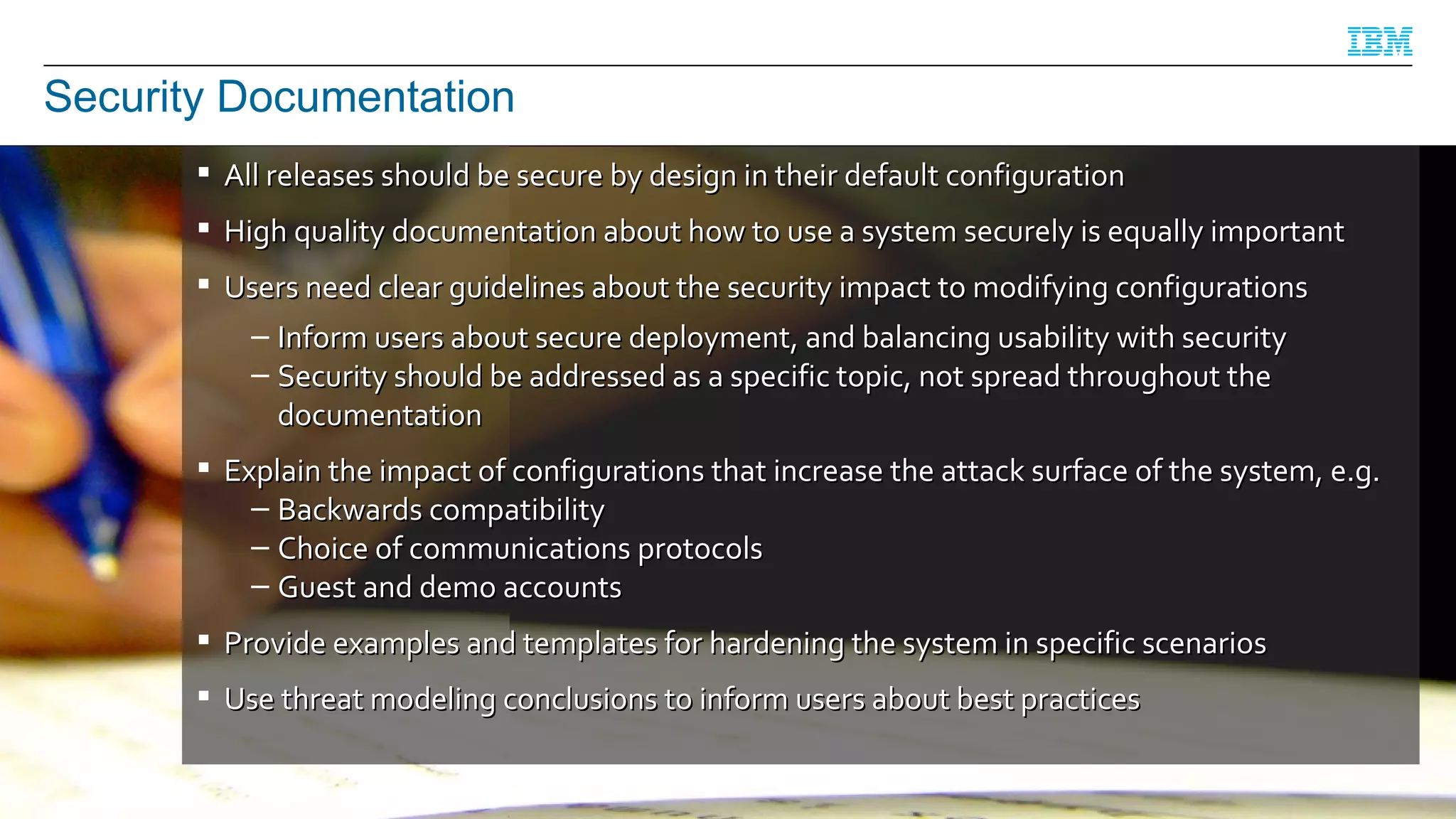 IBM

Security Documentation

▪ All releases should be secure by design in their default configuration

▪ High quality documentation about how to use a system securely is equally important

▪ Users need clear guidelines about the security impact to modifying configurations

– Inform users about secure deployment, and balancing usability with security
– Security should be addressed as a specific topic, not spread throughout the documentation

▪ Explain the impact of configurations that increase the attack surface of the system, e.g.
– Backwards compatibility
– Choice of communications protocols
– Guest and demo accounts

▪ Provide examples and templates for hardening the system in specific scenarios

▪ Use threat modeling conclusions to inform users about best practices